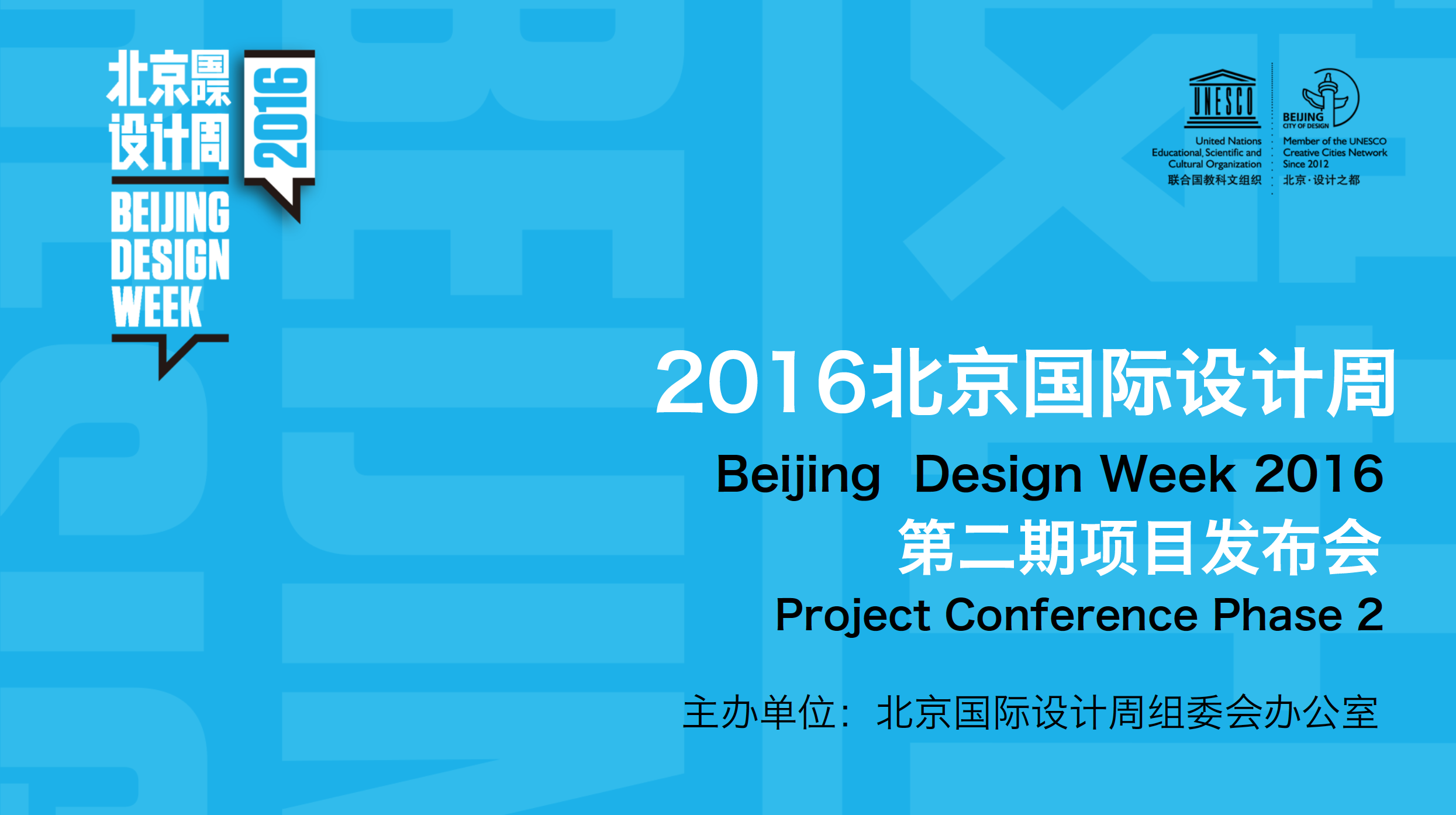 北京国际设计周
2016
BEIJING DESIGN WEEK

UNESCO
United Nations Educational, Scientific and Cultural Organization
联合国教科文组织

BEIJING CITY OF DESIGN
Member of the UNESCO Creative Cities Network Since 2012
北京·设计之都

2016北京国际设计周
Beijing Design Week 2016
第二期项目发布会
Project Conference Phase 2

主办单位：北京国际设计周组委会办公室